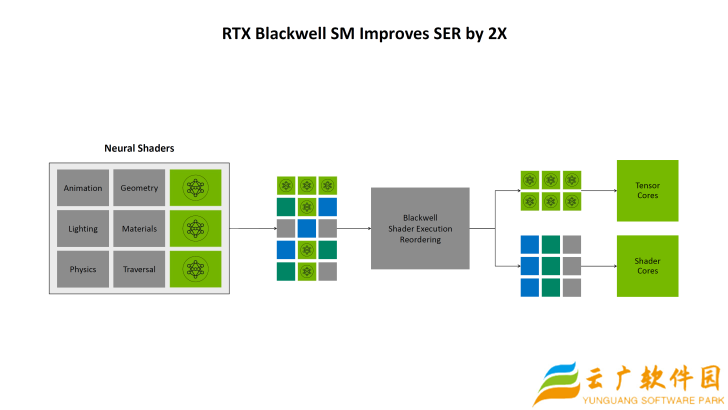 RTX Blackwell SM Improves SER by 2X

Neural Shaders

Animation
Geometry
Lighting
Materials
Physics
Traversal

Blackwell Shader Execution Reordering

Tensor Cores

Shader Cores

云广软件园
YUNGUANG SOFTWARE PARK